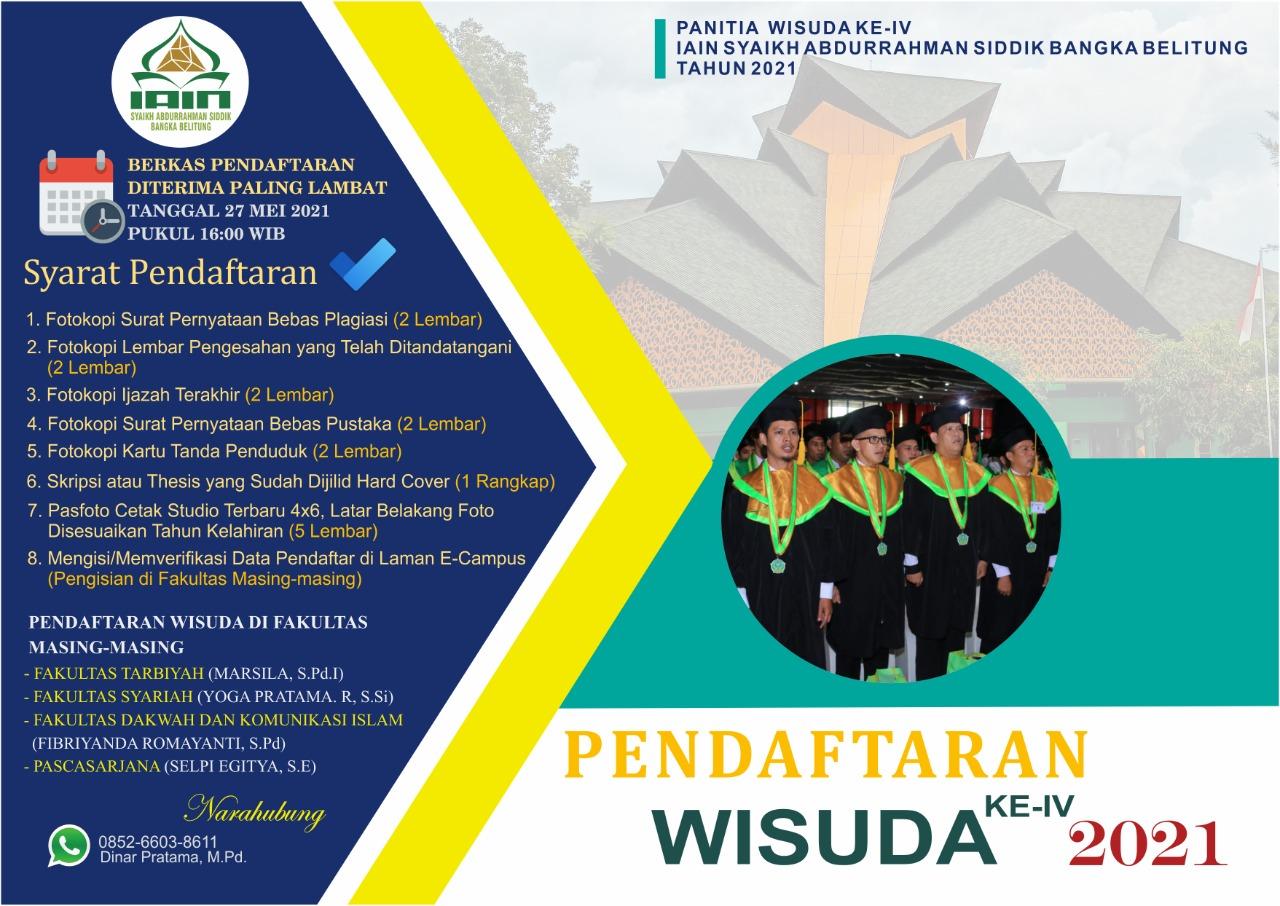 IAIN
SYAIKH ABDURRAHMAN SIDDIK
BANGKA BELITUNG

BERKAS PENDAFTARAN
DITERIMA PALING LAMBAT
TANGGAL 27 MEI 2021
PUKUL 16:00 WIB

Syarat Pendaftaran

1. Fotokopi Surat Pernyataan Bebas Plagiasi (2 Lembar)
2. Fotokopi Lembar Pengesahan yang Telah Ditandatangani (2 Lembar)
3. Fotokopi Ijazah Terakhir (2 Lembar)
4. Fotokopi Surat Pernyataan Bebas Pustaka (2 Lembar)
5. Fotokopi Kartu Tanda Penduduk (2 Lembar)
6. Skripsi atau Thesis yang Sudah Dijilid Hard Cover (1 Rangkap)
7. Pasfoto Cetak Studio Terbaru 4x6, Latar Belakang Foto Disesuaikan Tahun Kelahiran (5 Lembar)
8. Mengisi/Memverifikasi Data Pendaftar di Laman E-Campus (Pengisian di Fakultas Masing-masing)

PENDAFTARAN WISUDA DI FAKULTAS MASING-MASING
- FAKULTAS TARBIYAH (MARSILA, S.Pd.I)
- FAKULTAS SYARIAH (YOGA PRATAMA. R, S.Si)
- FAKULTAS DAKWAH DAN KOMUNIKASI ISLAM (FIBRIYANDA ROMAYANTI, S.Pd)
- PASCASARJANA (SELPI EGITYA, S.E)

Narahubung
0852-6603-8611
Dinar Pratama, M.Pd.

PANITIA WISUDA KE-IV
IAIN SYAIKH ABDURRAHMAN SIDDIK BANGKA BELITUNG
TAHUN 2021

PENDAFTARAN
WISUDA KE-IV 2021